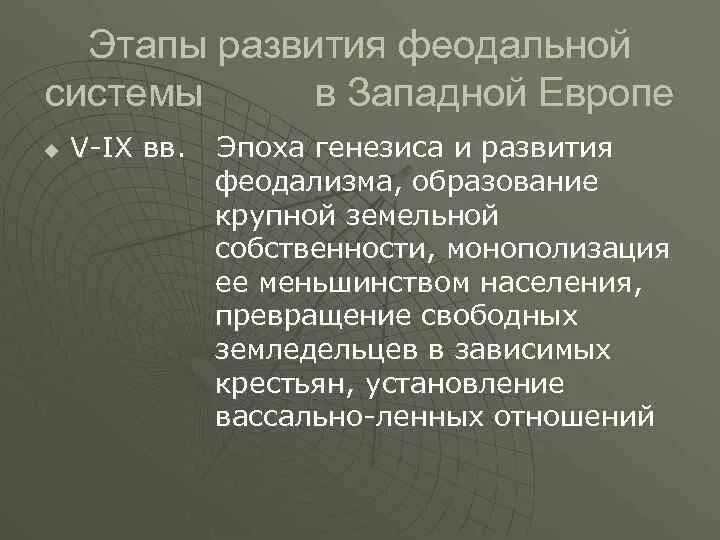 Этапы развития феодальной системы в Западной Европе

V-IX вв. Эпоха генезиса и развития феодализма, образование крупной земельной собственности, монополизация ее меньшинством населения, превращение свободных земледельцев в зависимых крестьян, установление вассально-ленных отношений